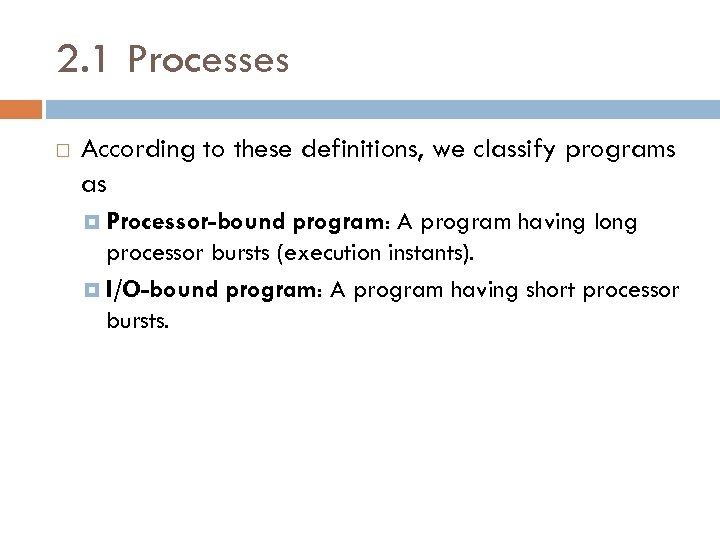 2.1 Processes

According to these definitions, we classify programs as

Processor-bound program: A program having long processor bursts (execution instants).

I/O-bound program: A program having short processor bursts.